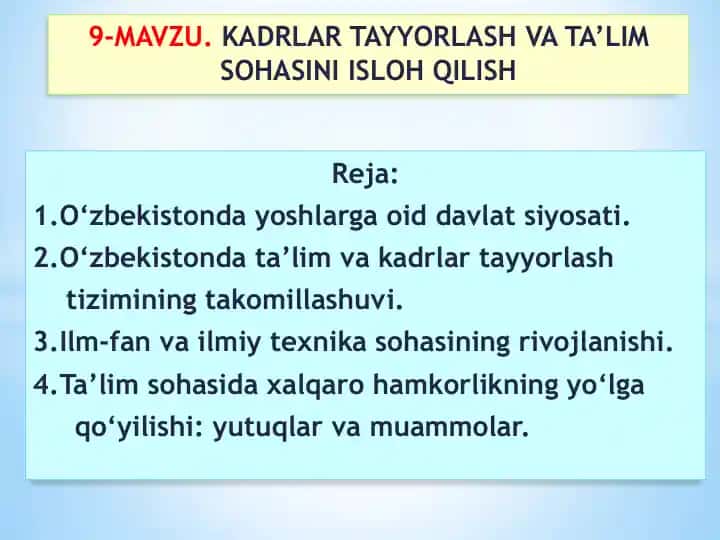 9-MAVZU. KADRLAR TAYYORLASH VA TA’LIM SOHASINI ISLOH QILISH

Reja:

1.O‘zbekistonda yoshlarga oid davlat siyosati.

2.O‘zbekistonda ta’lim va kadrlar tayyorlash tizimining takomillashuvi.

3.Ilm-fan va ilmiy texnika sohasining rivojlanishi.

4.Ta’lim sohasida xalqaro hamkorlikning yo‘lga qo‘yilishi: yutuqlar va muammolar.